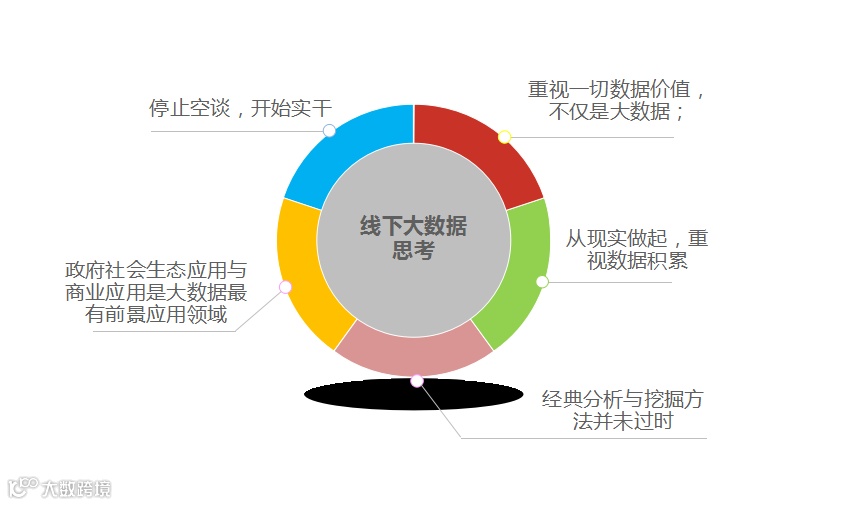 停止空谈，开始实干

重视一切数据价值，不仅是大数据；

线下大数据思考

从现实做起，重视数据积累

政府社会生态应用与商业应用是大数据最有前景应用领域

经典分析与挖掘方法并未过时

大数跨境